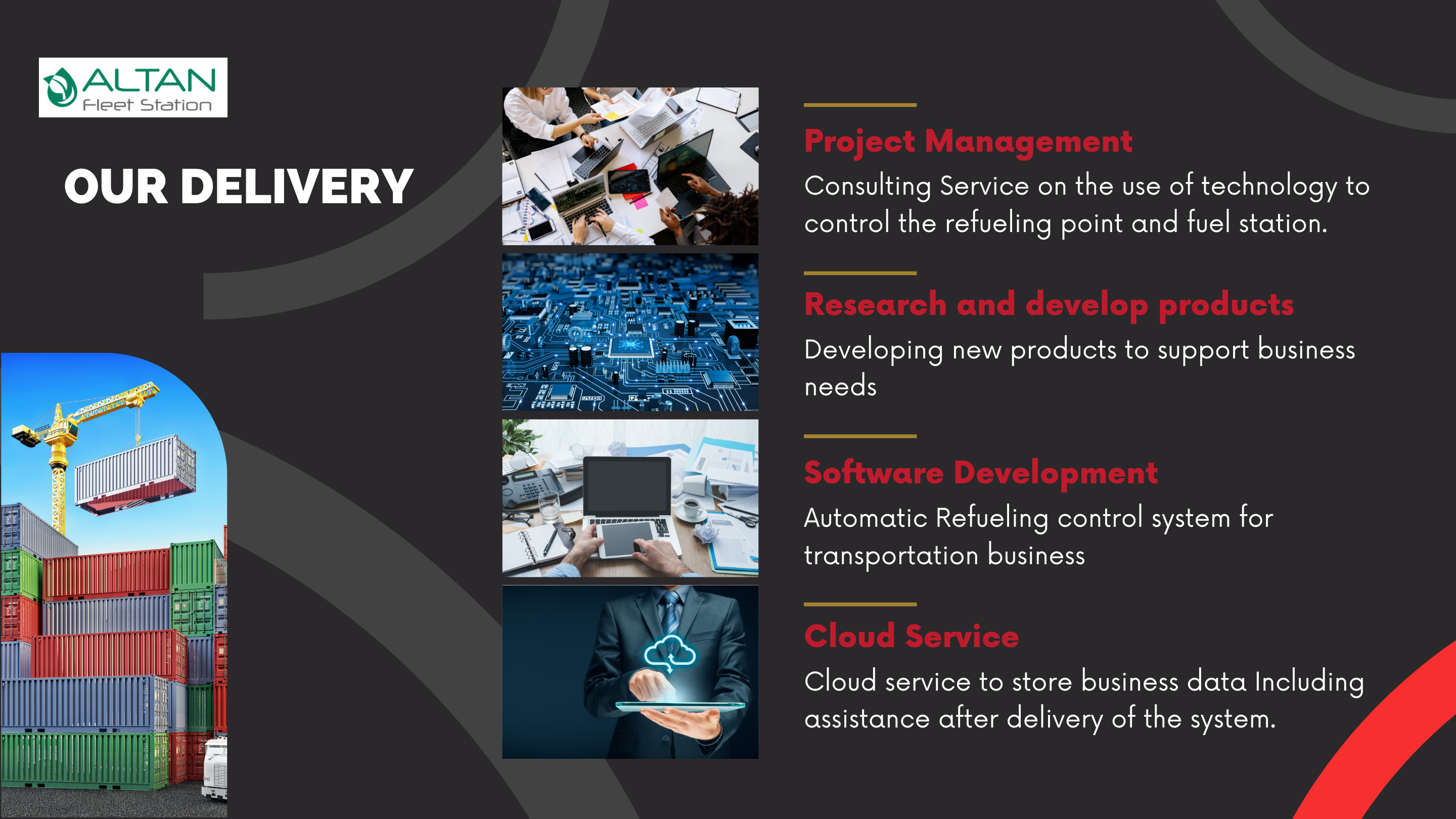 ALTAN
Fleet Station

OUR DELIVERY

Project Management

Consulting Service on the use of technology to control the refueling point and fuel station.

Research and develop products

Developing new products to support business needs

Software Development

Automatic Refueling control system for transportation business

Cloud Service

Cloud service to store business data Including assistance after delivery of the system.